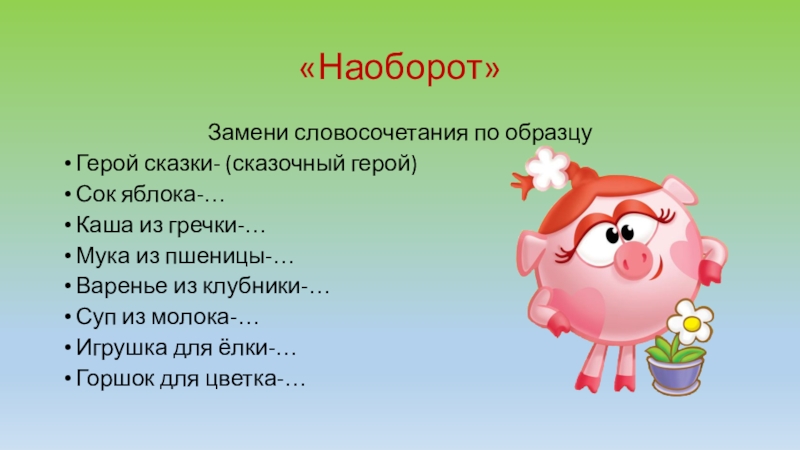 «Наоборот»

Замени словосочетания по образцу

• Герой сказки- (сказочный герой)
• Сок яблока-…
• Каша из гречки-…
• Мука из пшеницы-…
• Варенье из клубники-…
• Суп из молока-…
• Игрушка для ёлки-…
• Горшок для цветка-…